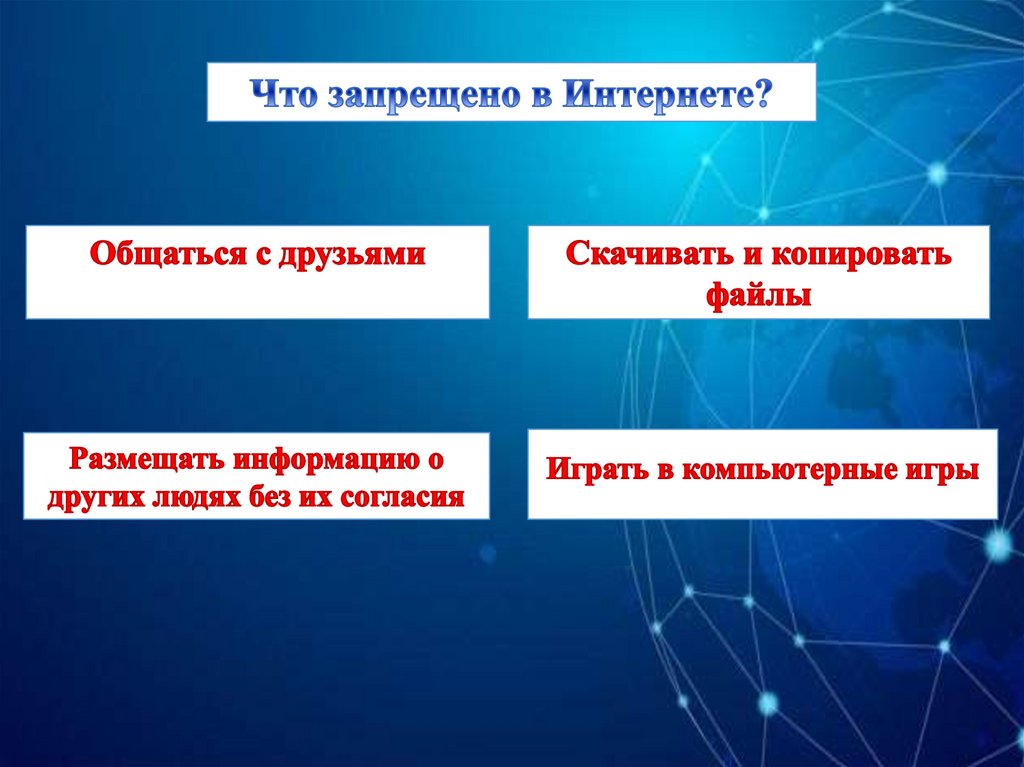 Что запрещено в Интернете?

Общаться с друзьями

Скачивать и копировать файлы

Размещать информацию о других людях без их согласия

Играть в компьютерные игры